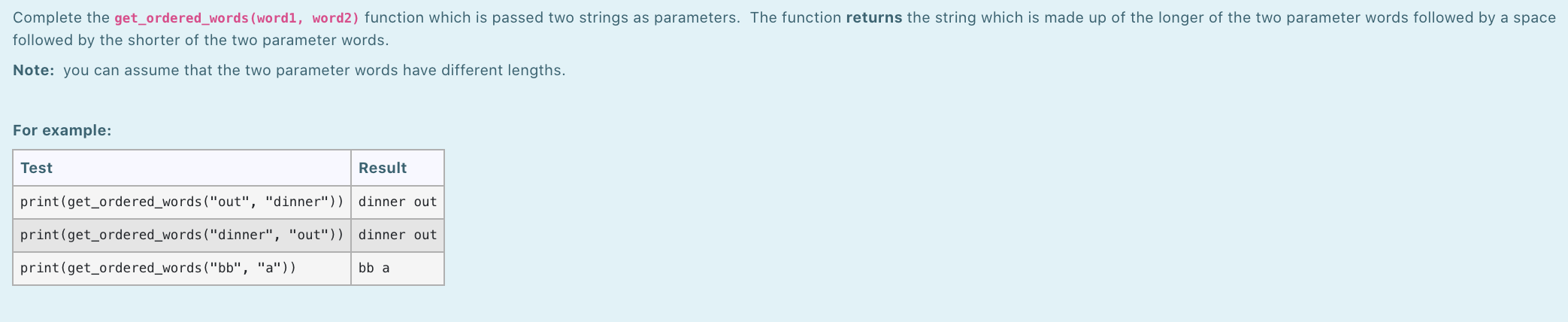 Complete the get_ordered_words(word1, word2) function which is passed two strings as parameters. The function returns the string which is made up of the longer of the two parameter words followed by a space followed by the shorter of the two parameter words.

Note: you can assume that the two parameter words have different lengths.

For example:

| Test | Result |
|---|---|
| print(get_ordered_words("out", "dinner")) | dinner out |
| print(get_ordered_words("dinner", "out")) | dinner out |
| print(get_ordered_words("bb", "a")) | bb a |